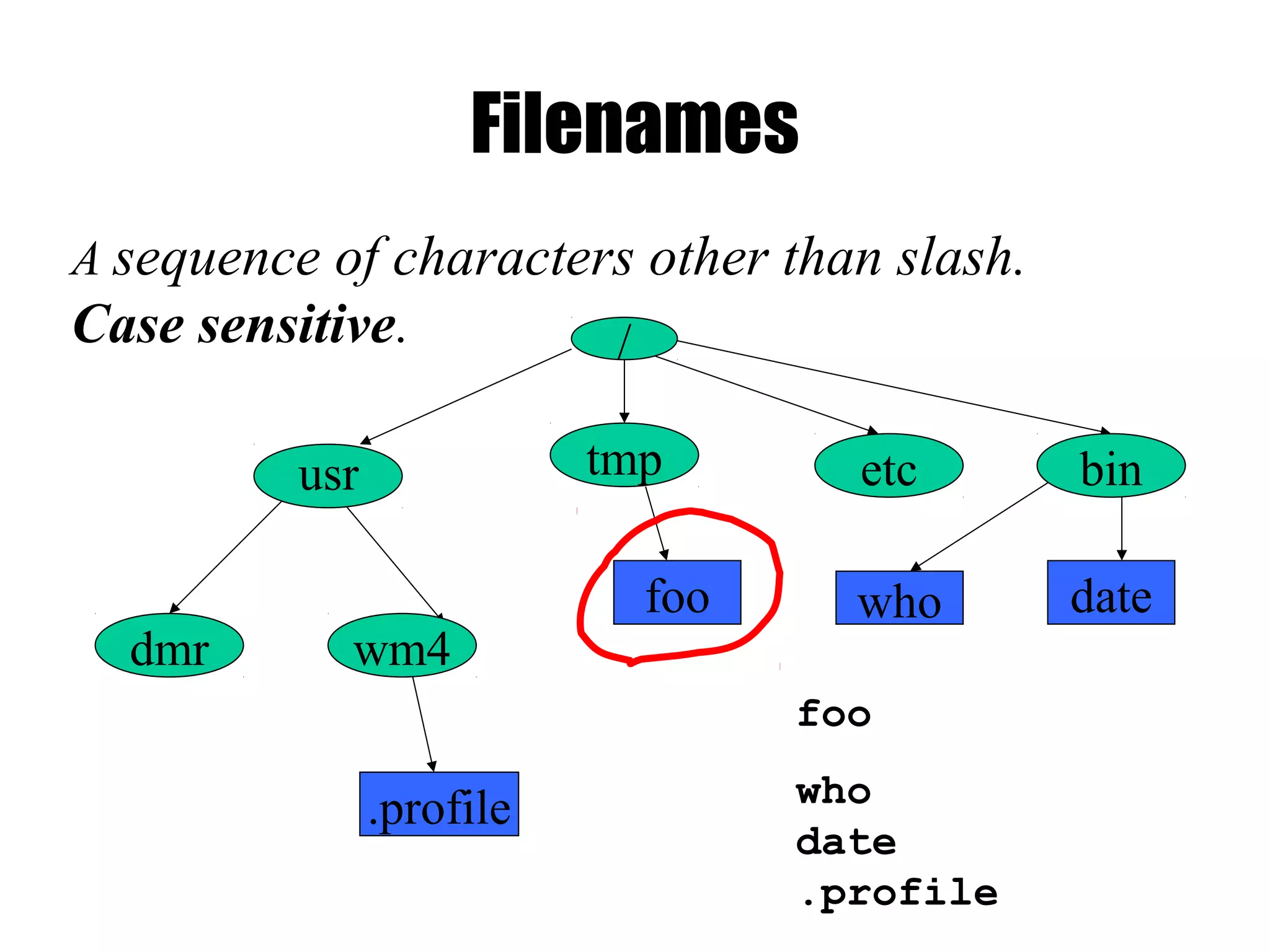 Filenames

A sequence of characters other than slash.
Case sensitive.

/

usr
tmp
etc
bin

dmr
wm4
foo
who
date

.profile

foo

who
date
.profile